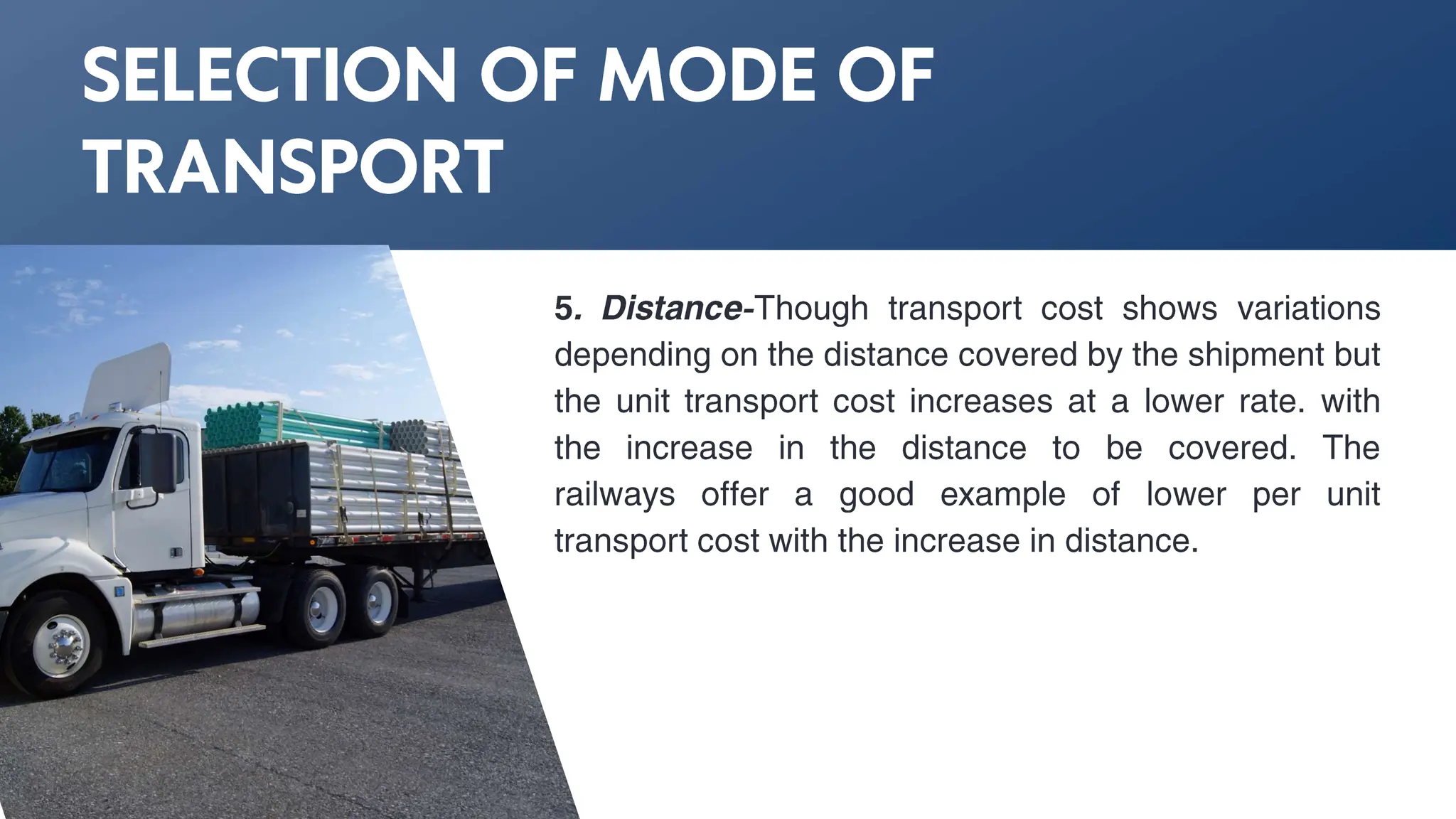 SELECTION OF MODE OF TRANSPORT

5. Distance-Though transport cost shows variations depending on the distance covered by the shipment but the unit transport cost increases at a lower rate. with the increase in the distance to be covered. The railways offer a good example of lower per unit transport cost with the increase in distance.